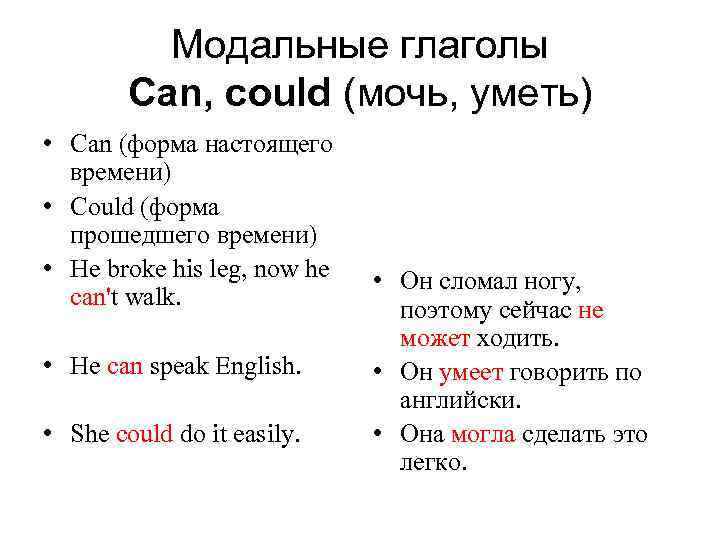 Модальные глаголы
Can, could (мочь, уметь)

• Can (форма настоящего времени)
• Could (форма прошедшего времени)
• He broke his leg, now he can't walk.
• He can speak English.
• She could do it easily.

• Он сломал ногу, поэтому сейчас не может ходить.
• Он умеет говорить по английски.
• Она могла сделать это легко.